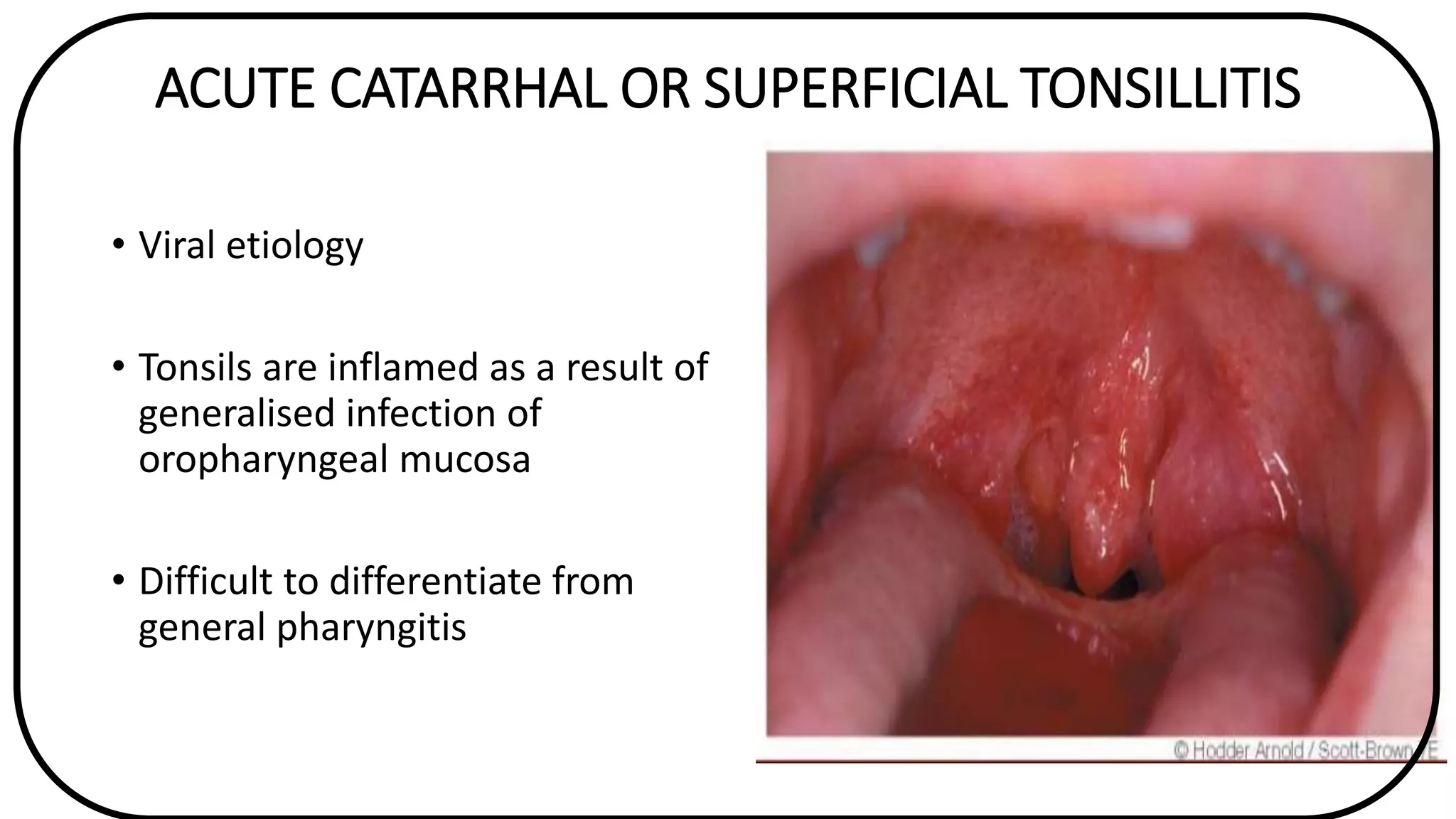 ACUTE CATARRHAL OR SUPERFICIAL TONSILLITIS

• Viral etiology

• Tonsils are inflamed as a result of generalised infection of oropharyngeal mucosa

• Difficult to differentiate from general pharyngitis

© Hodder Arnold / Scott-Brown 7E